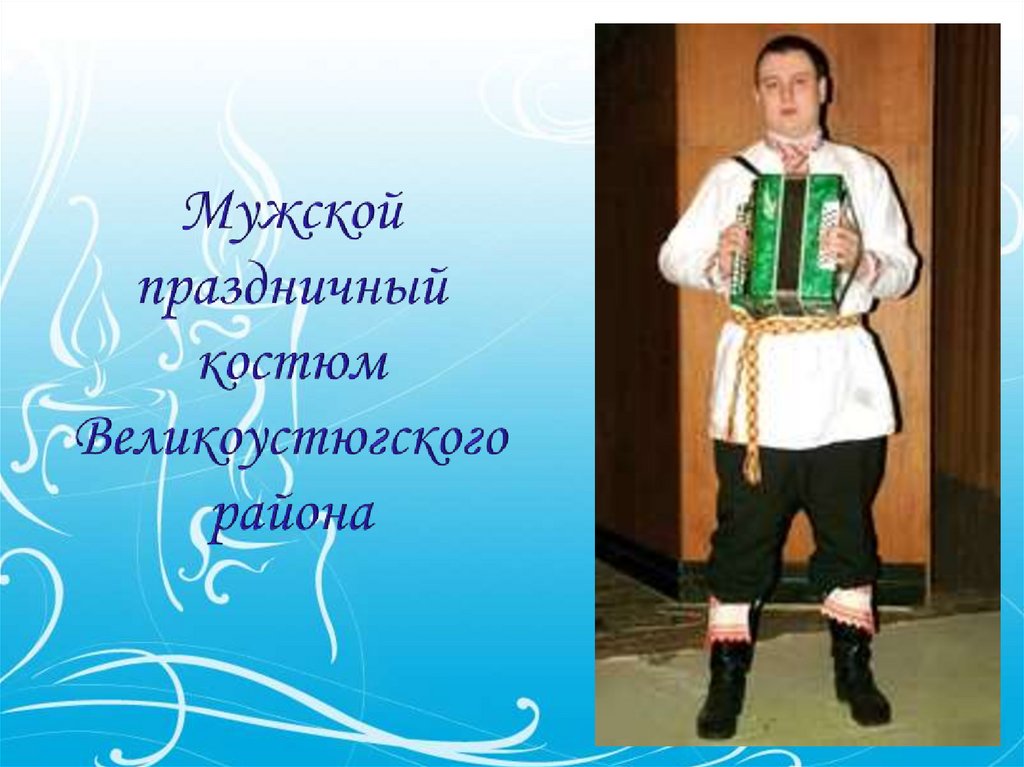 Мужской праздничный костюм Великоустюгского района